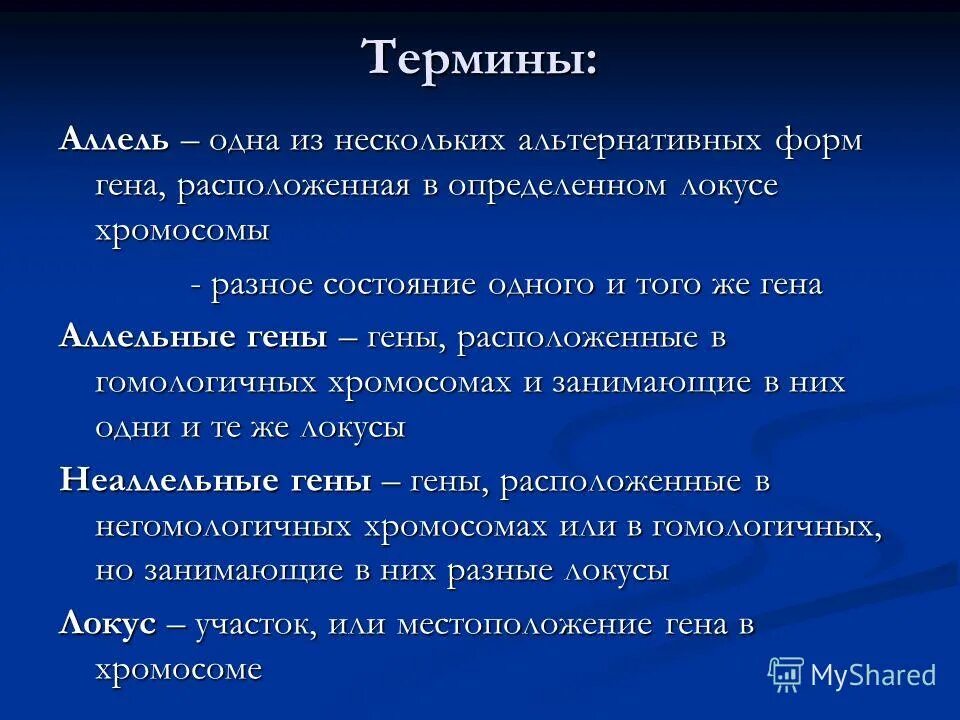 Термины:

Аллель – одна из нескольких альтернативных форм гена, расположенная в определенном локусе хромосомы

- разное состояние одного и того же гена

Аллельные гены – гены, расположенные в гомологичных хромосомах и занимающие в них одни и те же локусы

Неаллельные гены – гены, расположенные в негомологичных хромосомах или в гомологичных, но занимающие в них разные локусы

Локус – участок, или местоположение гена в хромосоме

MyShared